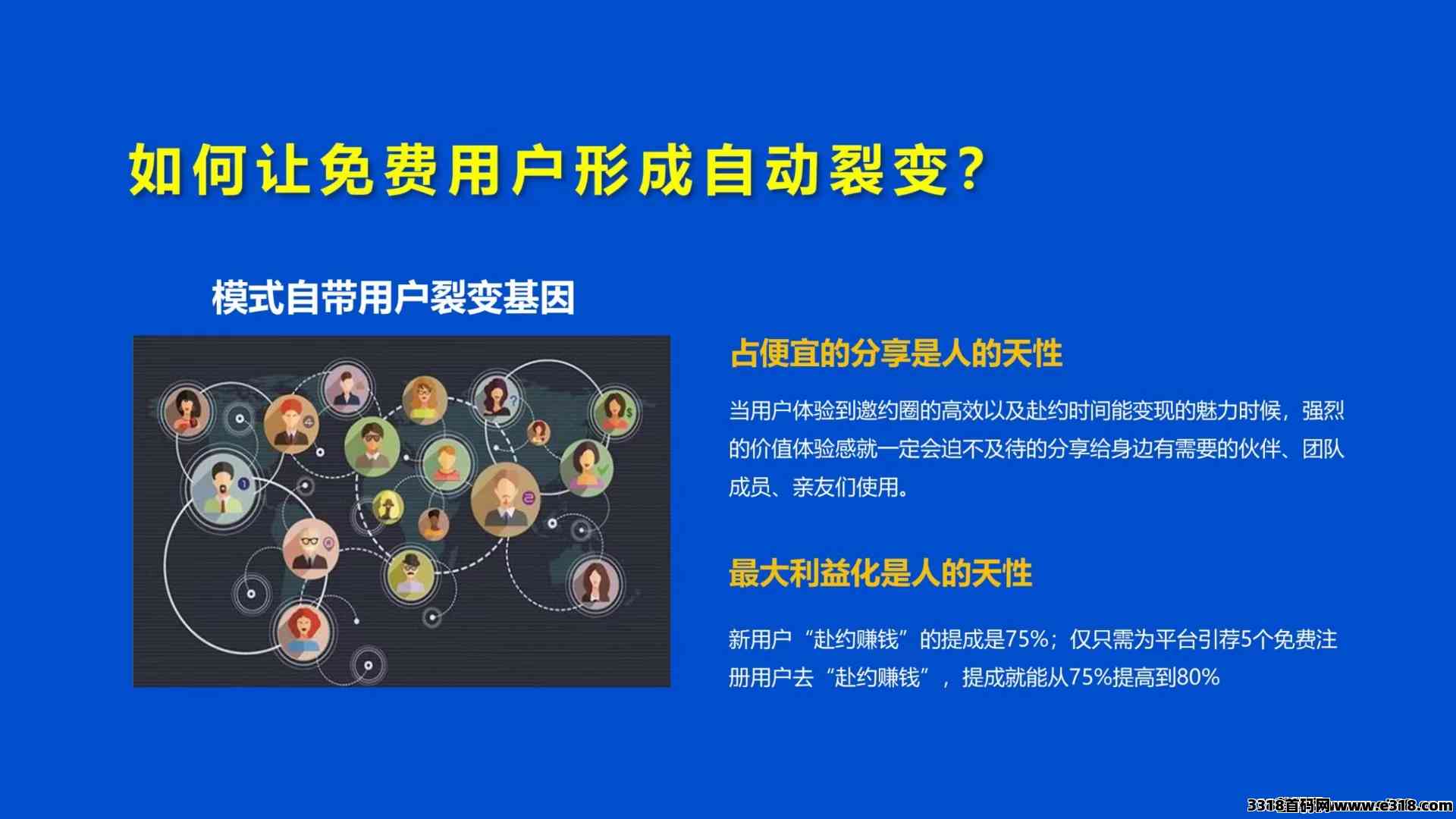 如何让免费用户形成自动裂变？

模式自带用户裂变基因

占便宜的分享是人的天性

当用户体验到邀约圈的高效以及赴约时间能变现的魅力时候，强烈的价值体验感就一定会迫不及待的分享给身边有需要的伙伴、团队成员、亲友们使用。

最大利益化是人的天性

新用户“赴约赚钱”的提成是75%；仅只需为平台引荐5个免费注册用户去“赴约赚钱”，提成就能从75%提高到80%

3318首码网www.e318.com